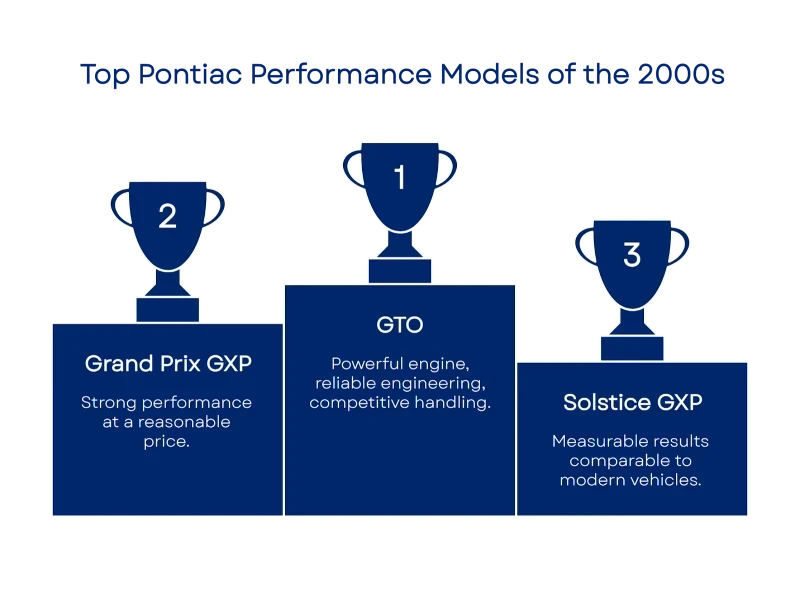 Top Pontiac Performance Models of the 2000s

2

Grand Prix GXP

Strong performance at a reasonable price.

1

GTO

Powerful engine, reliable engineering, competitive handling.

3

Solstice GXP

Measurable results comparable to modern vehicles.